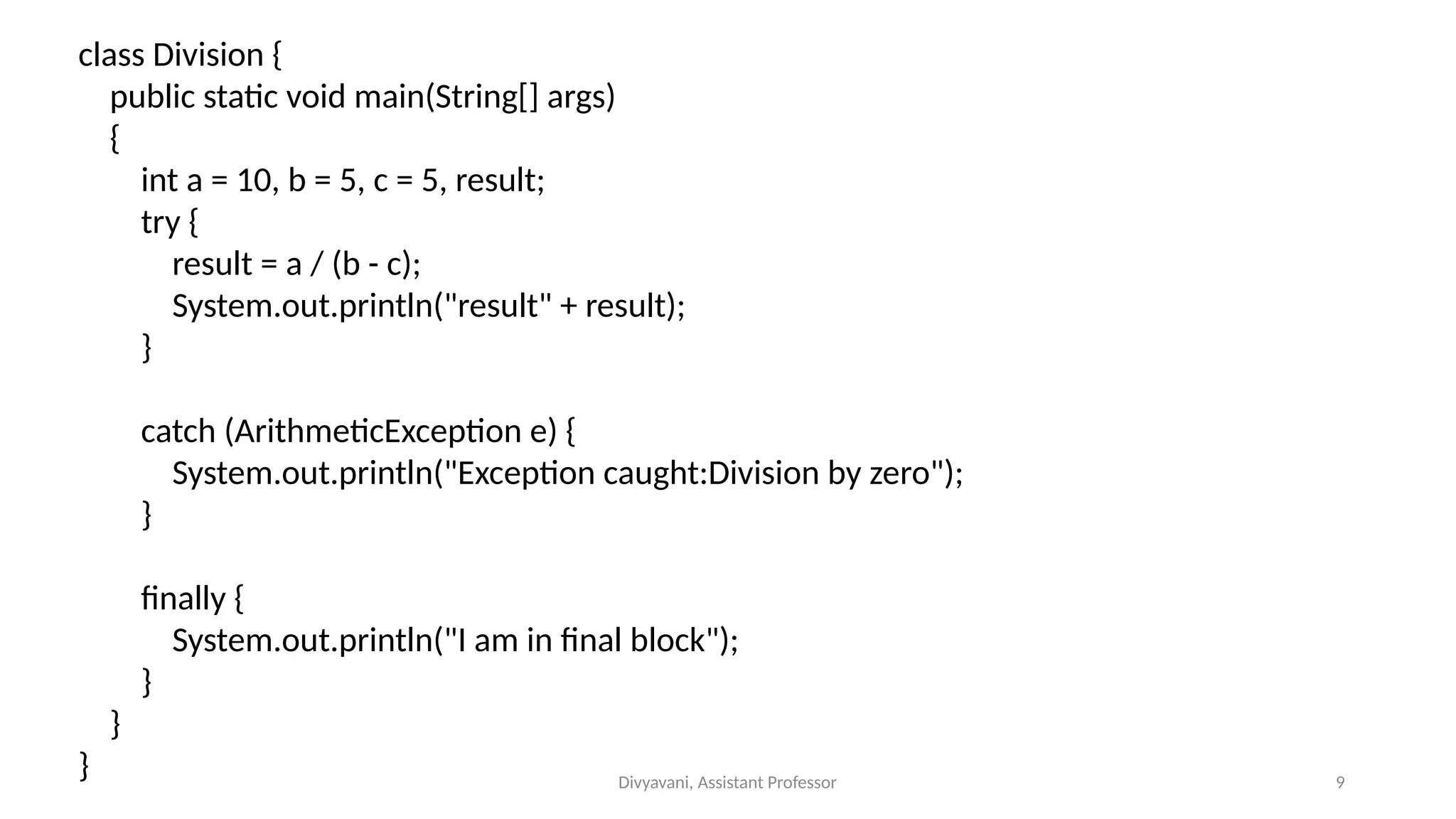 class Division {
    public static void main(String[] args)
    {
        int a = 10, b = 5, c = 5, result;
        try {
            result = a / (b - c);
            System.out.println("result" + result);
        }

        catch (ArithmeticException e) {
            System.out.println("Exception caught:Division by zero");
        }

        finally {
            System.out.println("I am in final block");
        }
    }
}

Divyavani, Assistant Professor

9